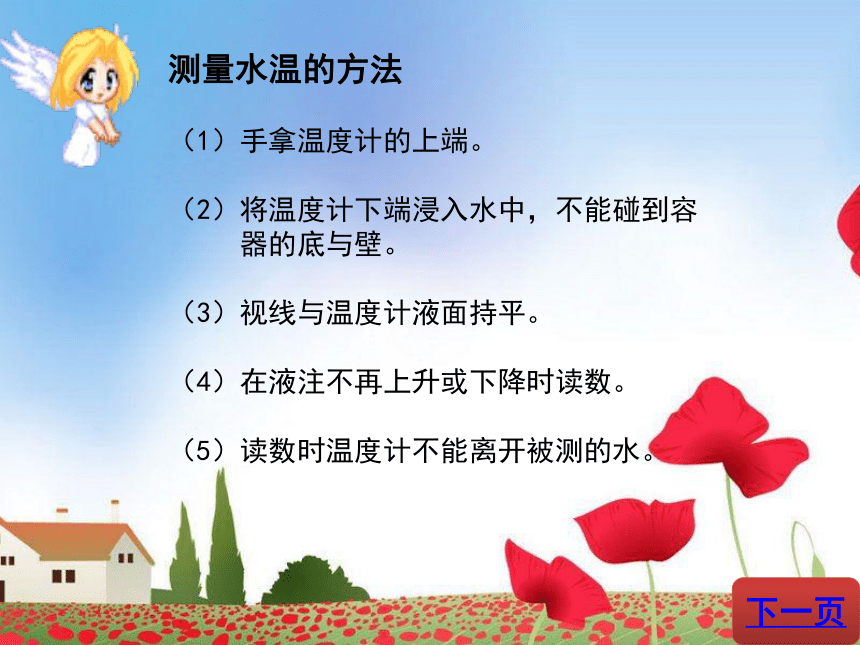 测量水温的方法

（1）手拿温度计的上端。

（2）将温度计下端浸入水中，不能碰到容器的底与壁。

（3）视线与温度计液面持平。

（4）在液注不再上升或下降时读数。

（5）读数时温度计不能离开被测的水。

下一页